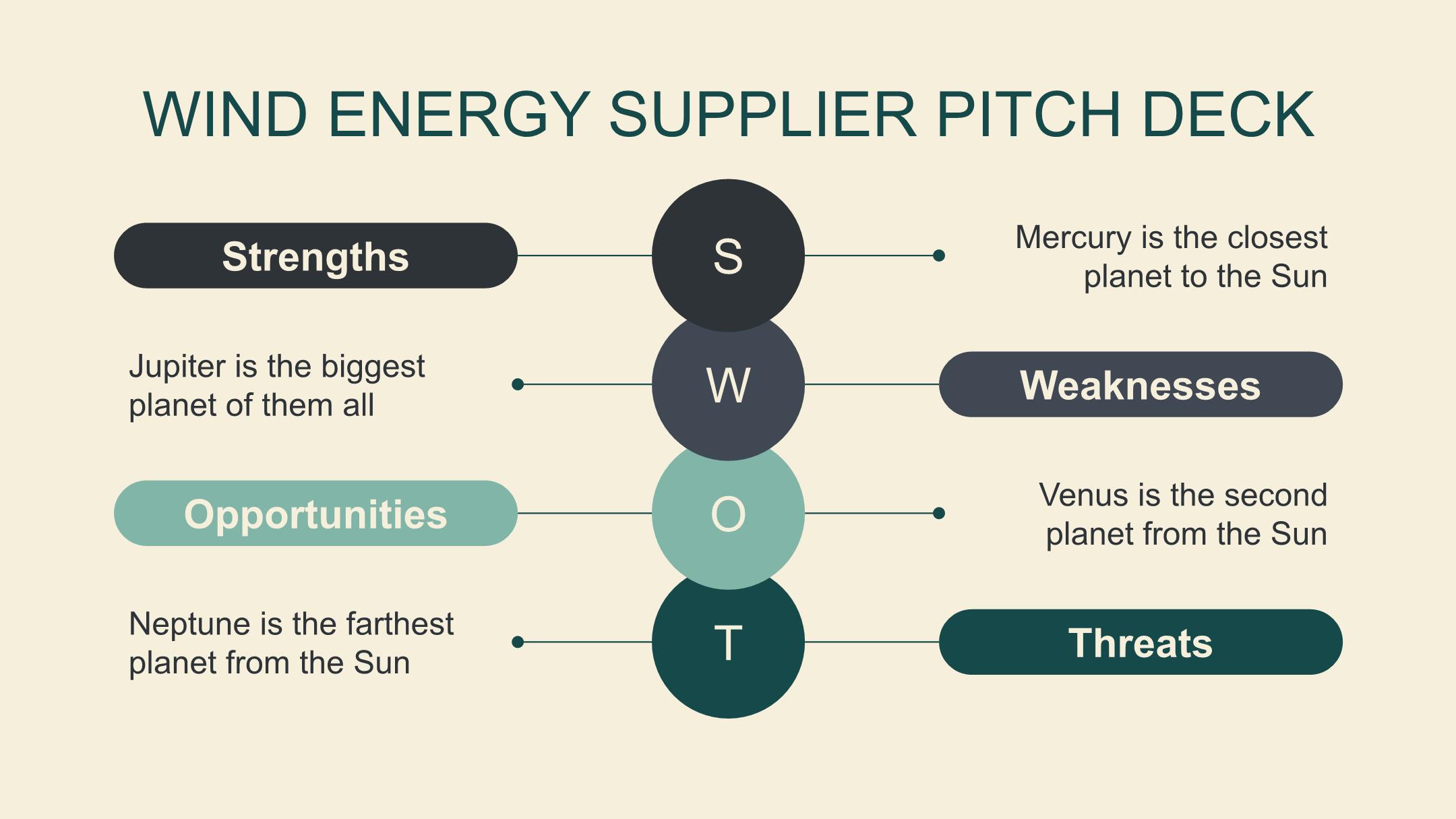 WIND ENERGY SUPPLIER PITCH DECK

Strengths

S

Mercury is the closest planet to the Sun

Jupiter is the biggest planet of them all

W

Weaknesses

Opportunities

O

Venus is the second planet from the Sun

Neptune is the farthest planet from the Sun

T

Threats